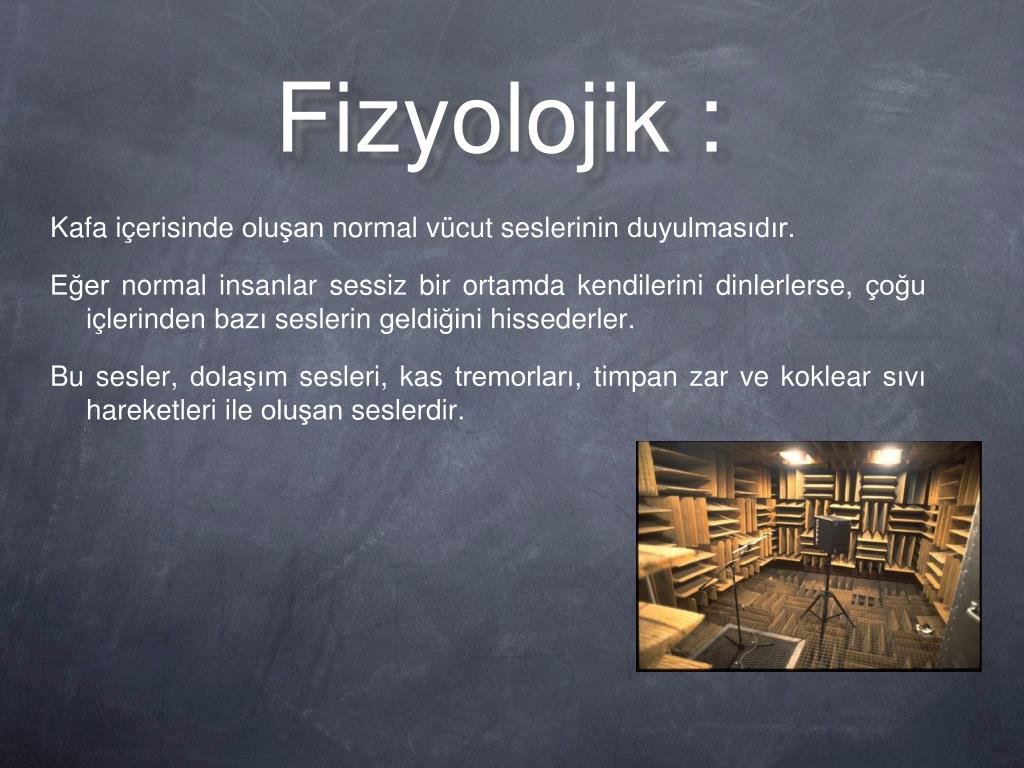 Fizyolojik :

Kafa içerisinde oluşan normal vücut seslerinin duyulmasıdır.

Eğer normal insanlar sessiz bir ortamda kendilerini dinlerlerse, çoğu içlerinden bazı seslerin geldiğini hissederler.

Bu sesler, dolaşım sesleri, kas tremorları, timpan zar ve koklear sıvı hareketleri ile oluşan seslerdir.